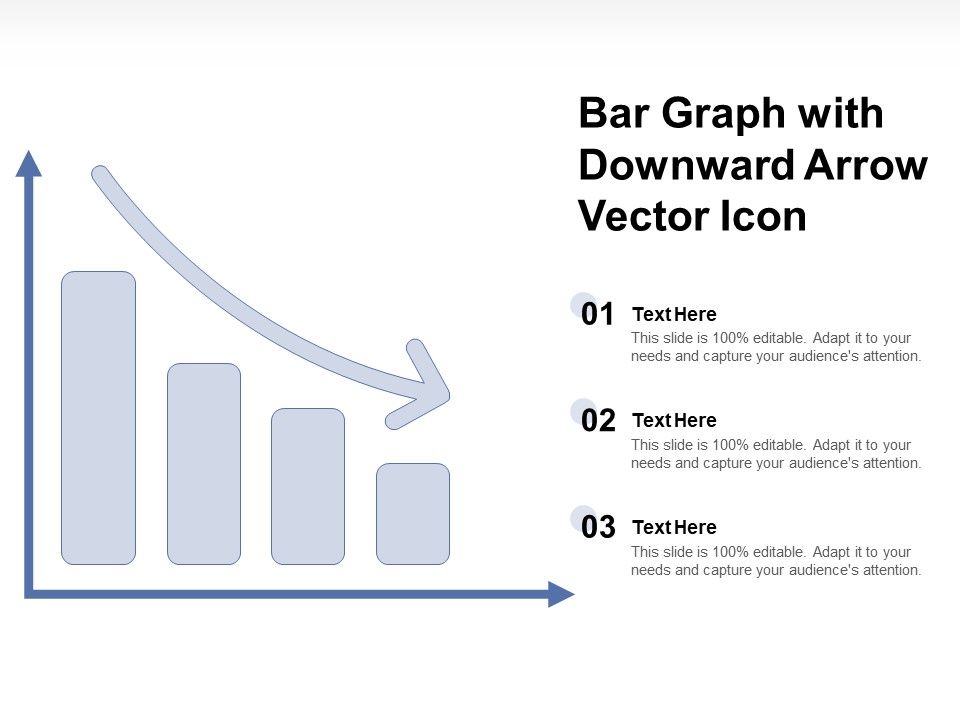 Bar Graph with Downward Arrow Vector Icon

01 Text Here
This slide is 100% editable. Adapt it to your needs and capture your audience's attention.

02 Text Here
This slide is 100% editable. Adapt it to your needs and capture your audience's attention.

03 Text Here
This slide is 100% editable. Adapt it to your needs and capture your audience's attention.